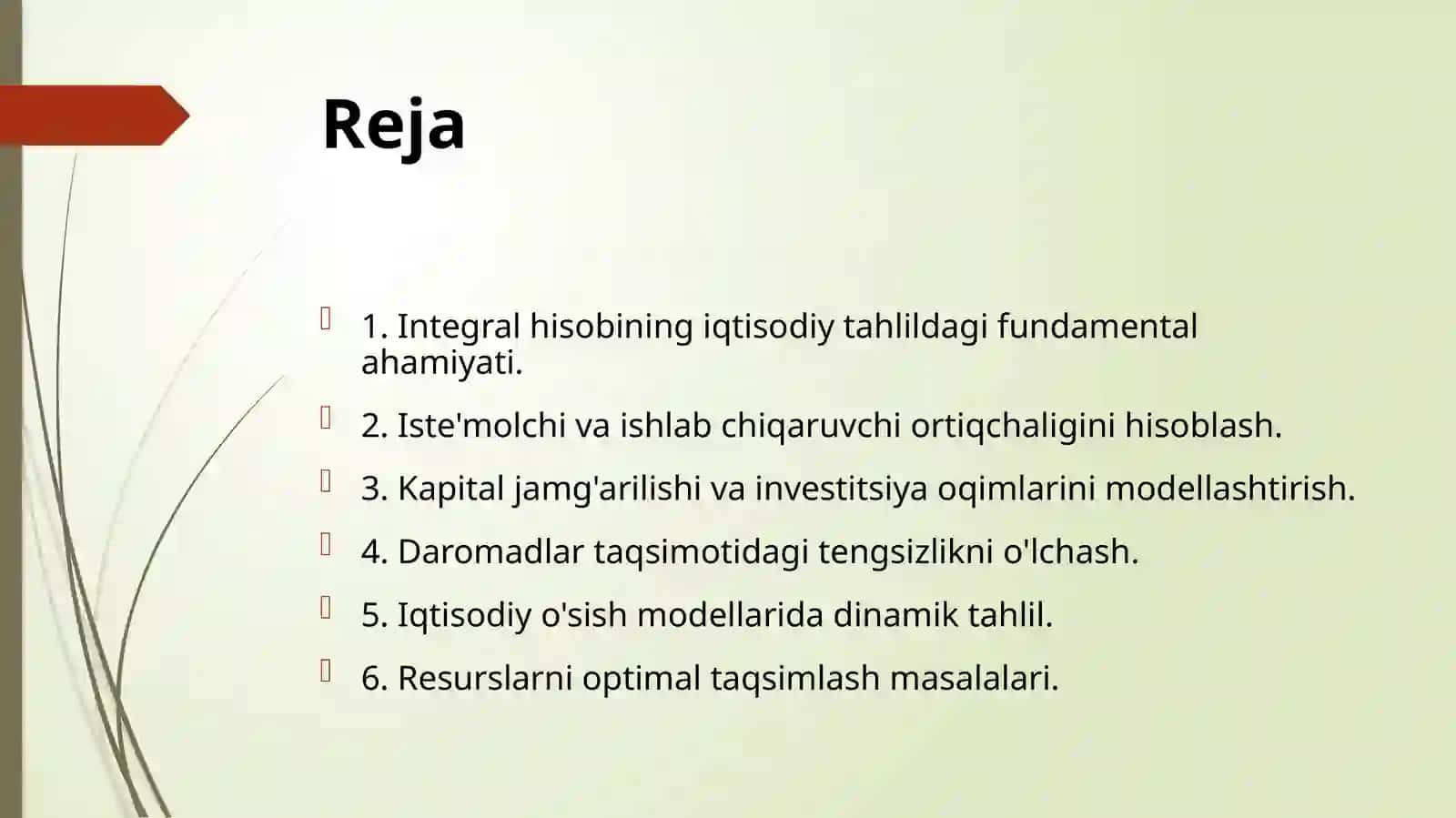 Reja

1. Integral hisobining iqtisodiy tahlildagi fundamental ahamiyati.

2. Iste'molchi va ishlab chiqaruvchi ortiqchaligini hisoblash.

3. Kapital jamg'arilishi va investitsiya oqimlarini modellashtirish.

4. Daromadlar taqsimotidagi tengsizlikni o'lchash.

5. Iqtisodiy o'sish modellarida dinamik tahlil.

6. Resurslarni optimal taqsimlash masalalari.